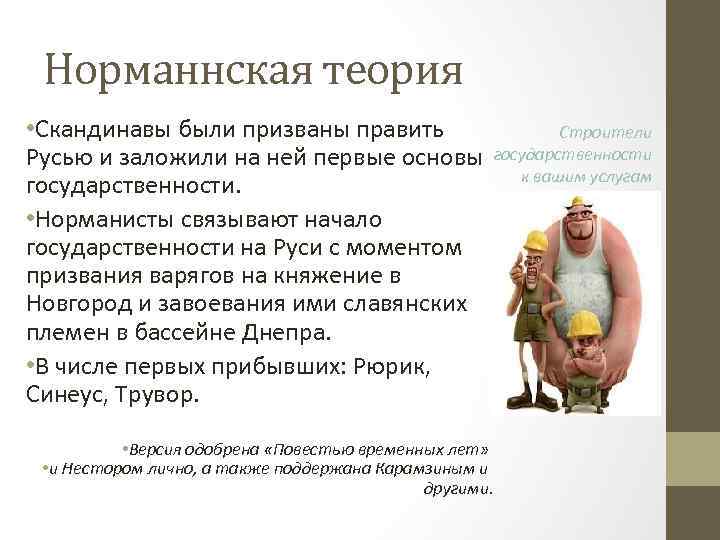 Норманнская теория

•Скандинавы были призваны править Русью и заложили на ней первые основы государственности.

•Норманисты связывают начало государственности на Руси с моментом призвания варягов на княжение в Новгород и завоевания ими славянских племен в бассейне Днепра.

•В числе первых прибывших: Рюрик, Синеус, Трувор.

Строители государственности к вашим услугам

•Версия одобрена «Повестью временных лет»
•и Нестором лично, а также поддержана Карамзиным и другими.